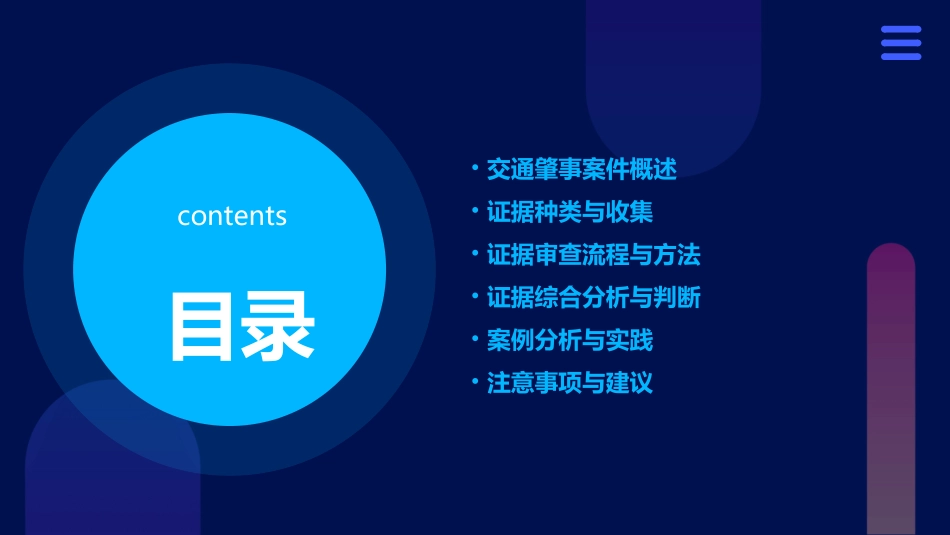 contents

目录

• 交通肇事案件概述
• 证据种类与收集
• 证据审查流程与方法
• 证据综合分析与判断
• 案例分析与实践
• 注意事项与建议